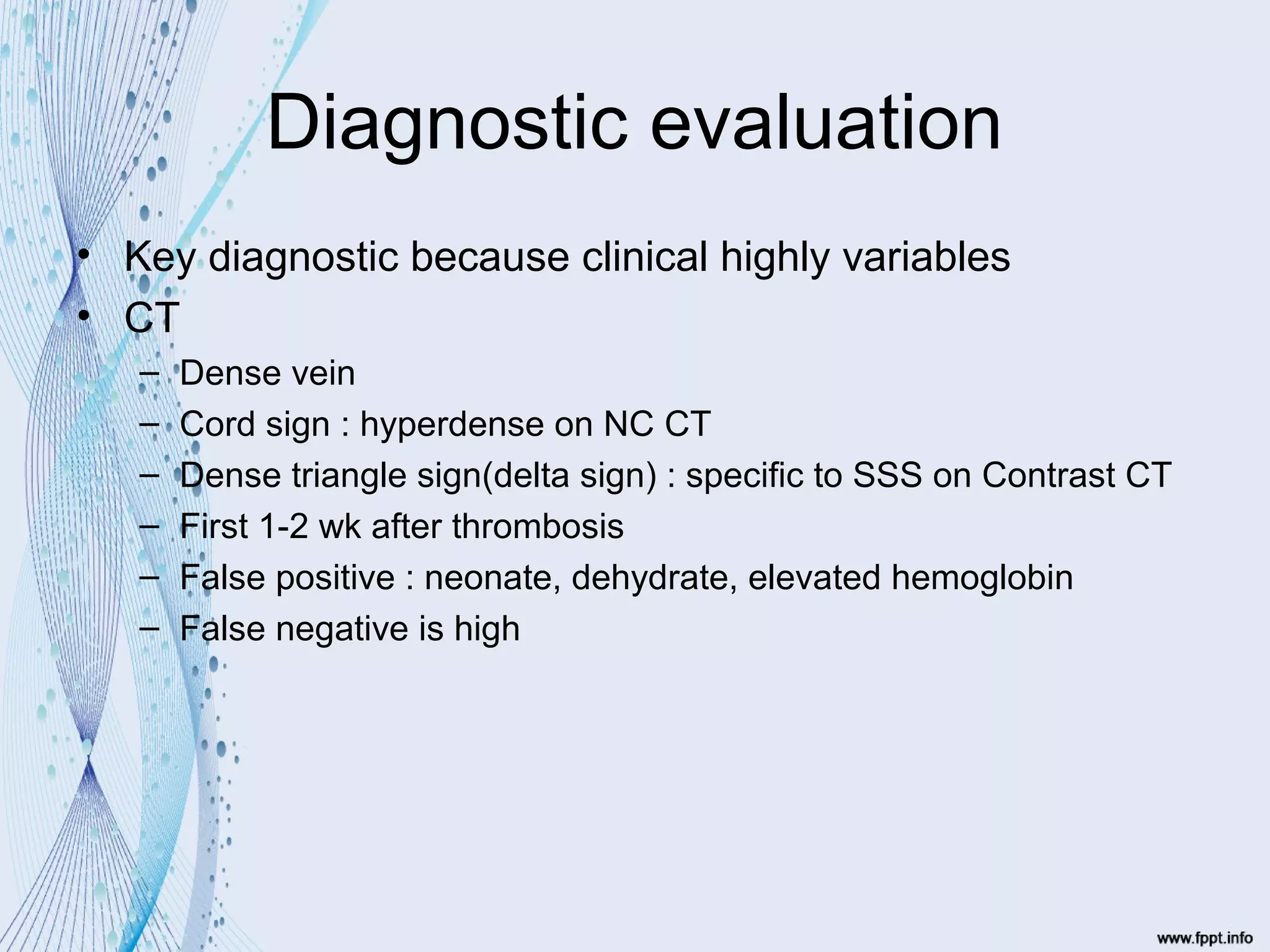 Diagnostic evaluation

• Key diagnostic because clinical highly variables
• CT
– Dense vein
– Cord sign : hyperdense on NC CT
– Dense triangle sign(delta sign) : specific to SSS on Contrast CT
– First 1-2 wk after thrombosis
– False positive : neonate, dehydrate, elevated hemoglobin
– False negative is high

www.fppt.info